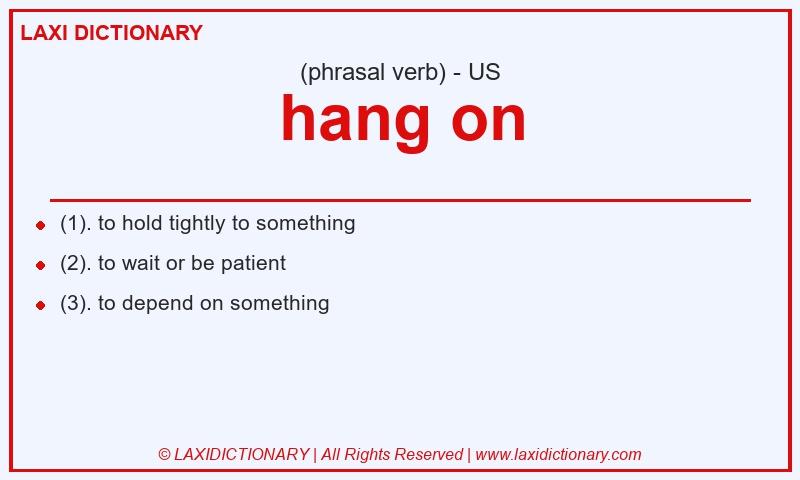 LAXI DICTIONARY

(phrasal verb) - US

hang on

- (1). to hold tightly to something
- (2). to wait or be patient
- (3). to depend on something

© LAXIDICTIONARY | All Rights Reserved | www.laxidictionary.com